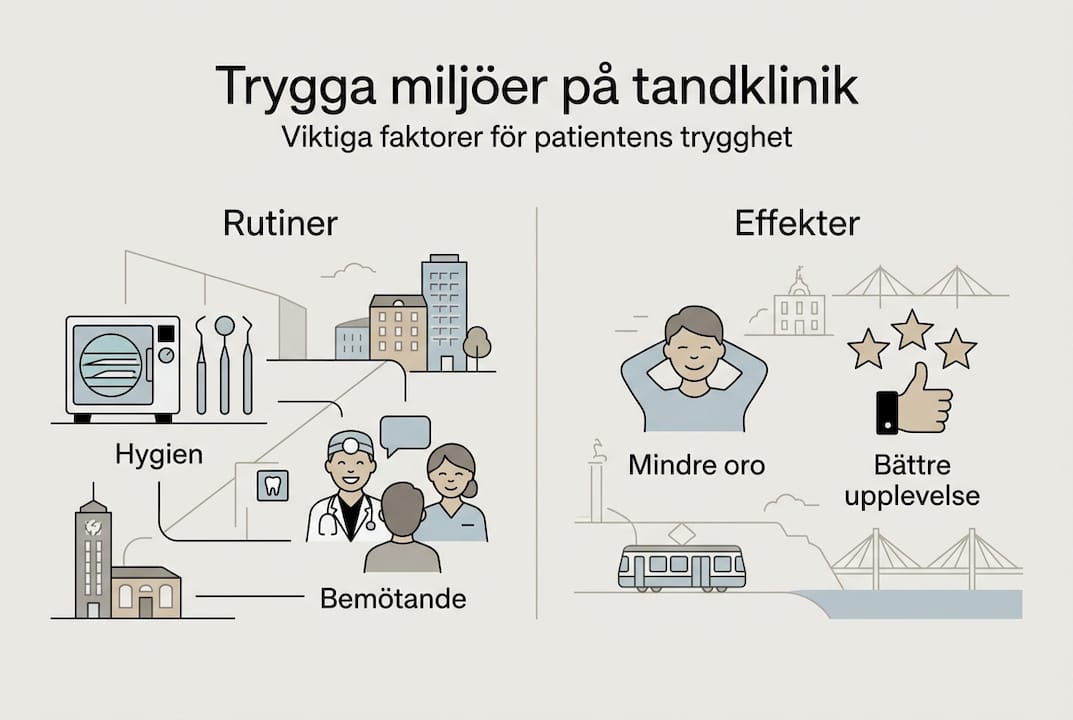 Trygga miljöer på tandklinik
Viktiga faktorer för patientens trygghet

Rutiner

Hygien

Bemötande

Effekter

Mindre oro

Bättre upplevelse